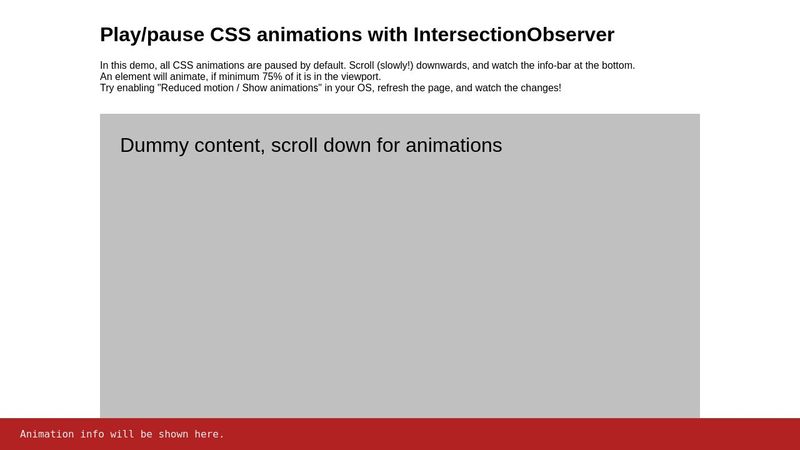 Play/pause CSS animations with IntersectionObserver

In this demo, all CSS animations are paused by default. Scroll (slowly!) downwards, and watch the info-bar at the bottom.
An element will animate, if minimum 75% of it is in the viewport.
Try enabling "Reduced motion / Show animations" in your OS, refresh the page, and watch the changes!

Dummy content, scroll down for animations

Animation info will be shown here.